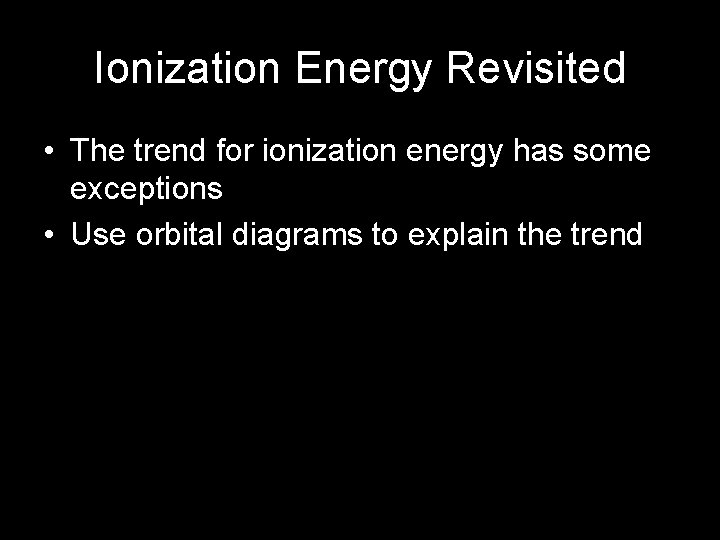 Ionization Energy Revisited

• The trend for ionization energy has some exceptions
• Use orbital diagrams to explain the trend